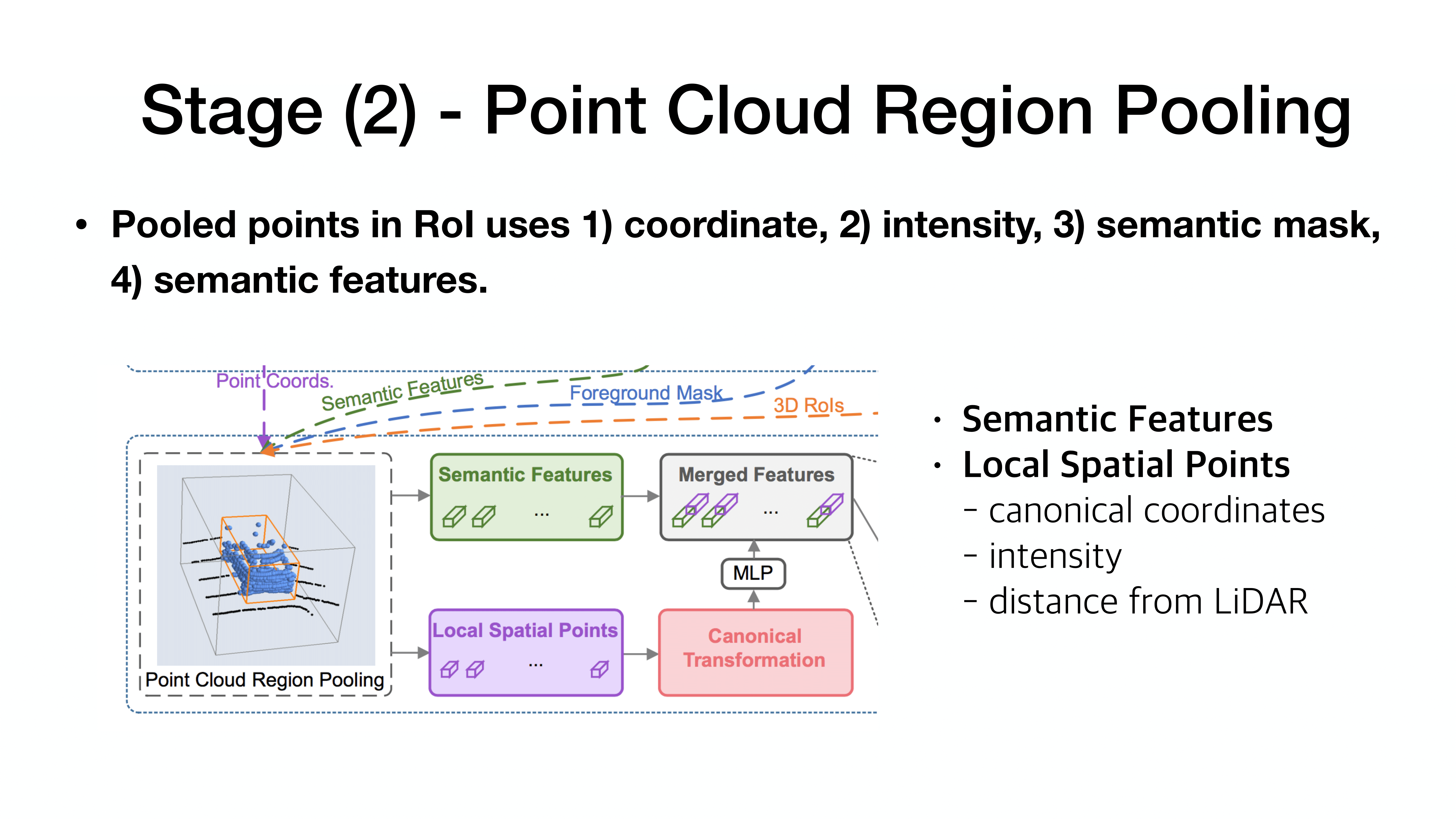 Stage (2) - Point Cloud Region Pooling

• Pooled points in RoI uses 1) coordinate, 2) intensity, 3) semantic mask, 4) semantic features.

Point Coords.

Semantic Features

Foreground Mask

3D RoIs

Point Cloud Region Pooling

Semantic Features

...

Merged Features

...

MLP

Local Spatial Points

...

Canonical Transformation

• Semantic Features
• Local Spatial Points
- canonical coordinates
- intensity
- distance from LiDAR